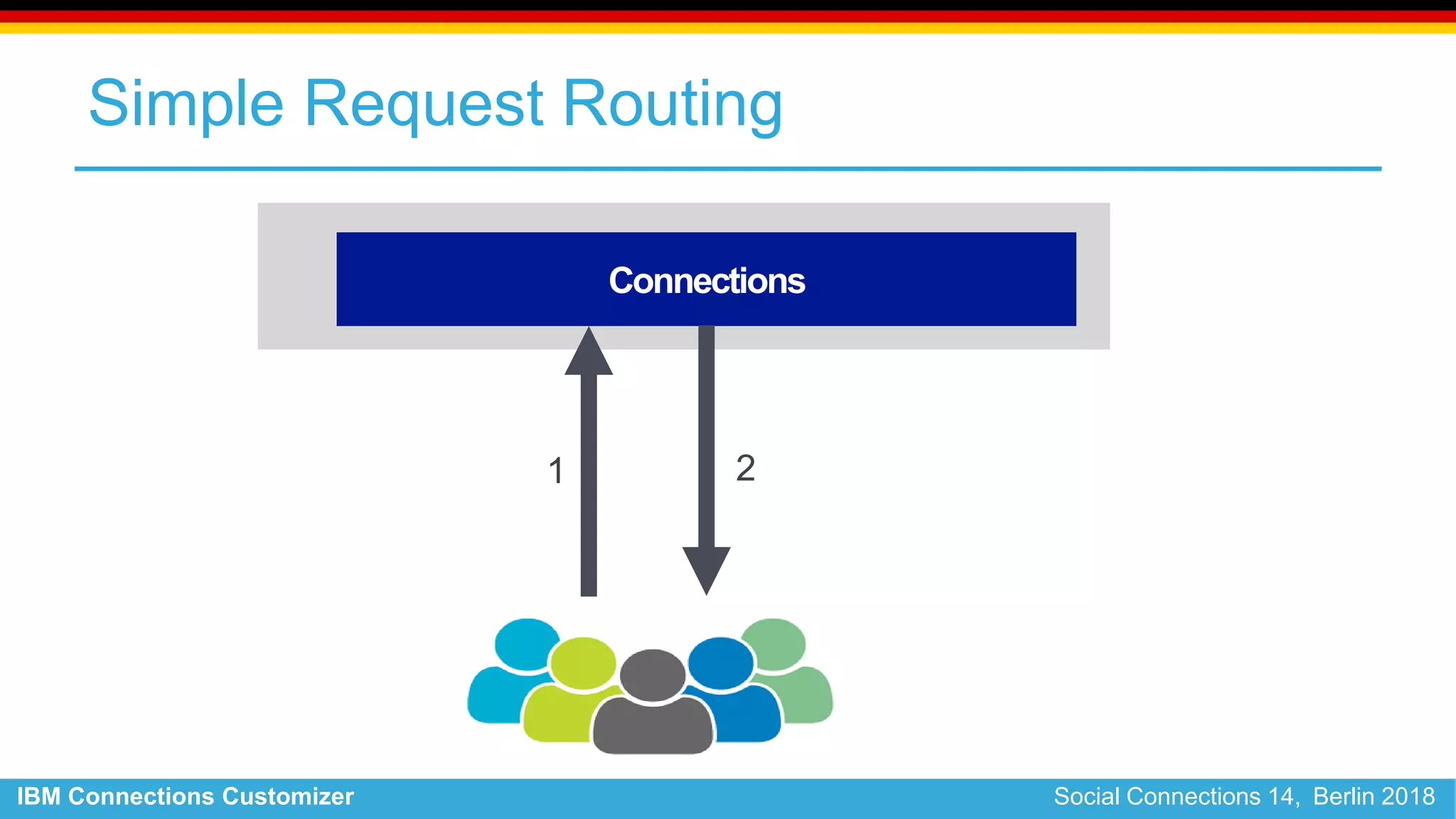 Simple Request Routing

Connections

1

2

IBM Connections Customizer

Social Connections 14, Berlin 2018